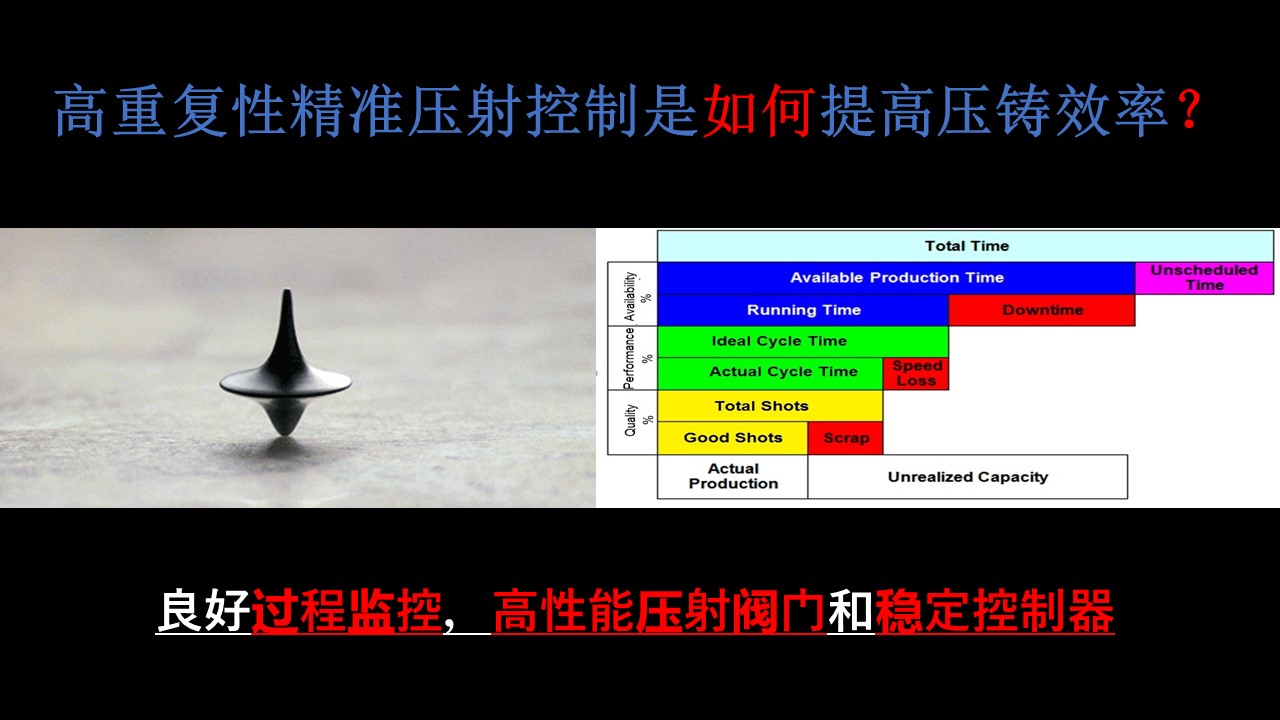 高重复性精准压射控制是如何提高压铸效率？

Total Time

Availability %

Available Production Time

Unscheduled Time

Running Time

Downtime

Performance %

Ideal Cycle Time

Actual Cycle Time

Speed Loss

Quality %

Total Shots

Good Shots

Scrap

Actual Production

Unrealized Capacity

良好过程监控，高性能压射阀门和稳定控制器